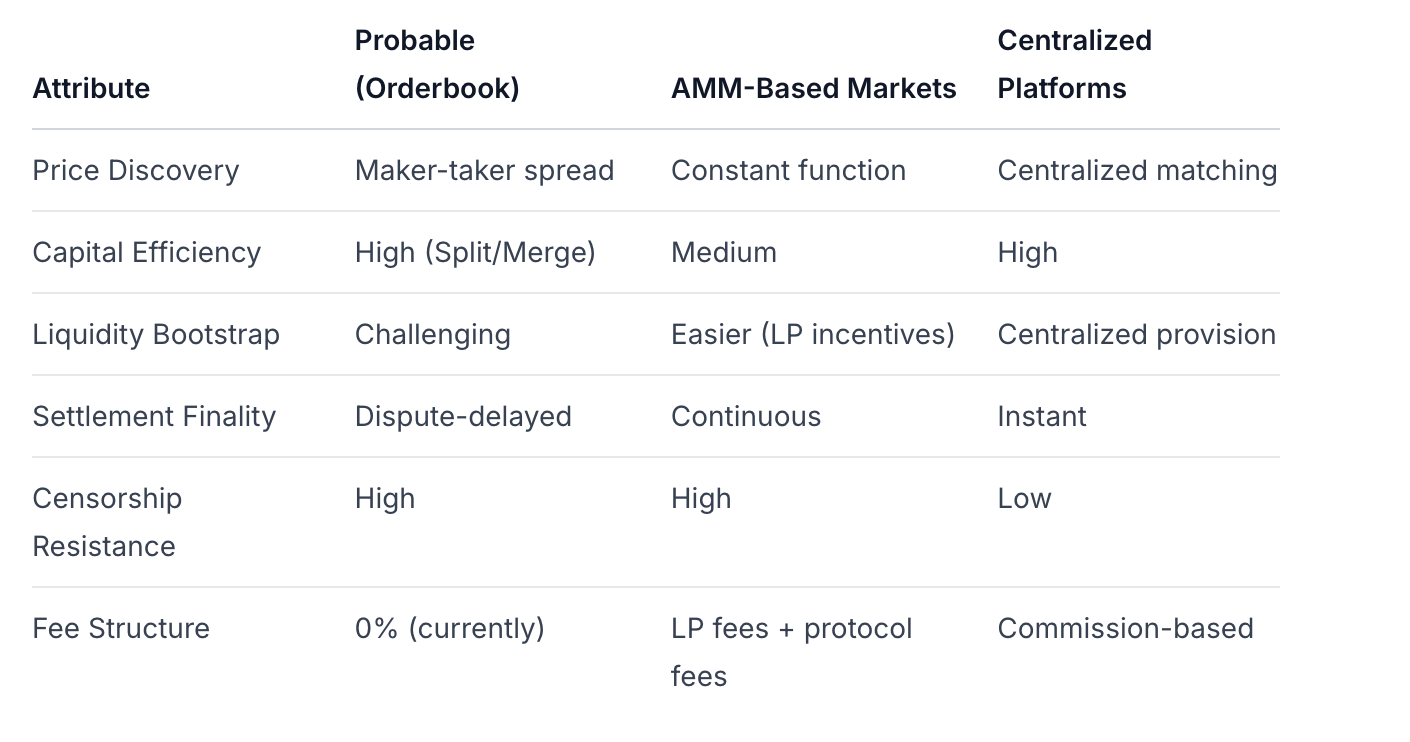 | Attribute | Probable (Orderbook) | AMM-Based Markets | Centralized Platforms |
|---|---|---|---|
| Price Discovery | Maker-taker spread | Constant function | Centralized matching |
| Capital Efficiency | High (Split/Merge) | Medium | High |
| Liquidity Bootstrap | Challenging | Easier (LP incentives) | Centralized provision |
| Settlement Finality | Dispute-delayed | Continuous | Instant |
| Censorship Resistance | High | High | Low |
| Fee Structure | 0% (currently) | LP fees + protocol fees | Commission-based |